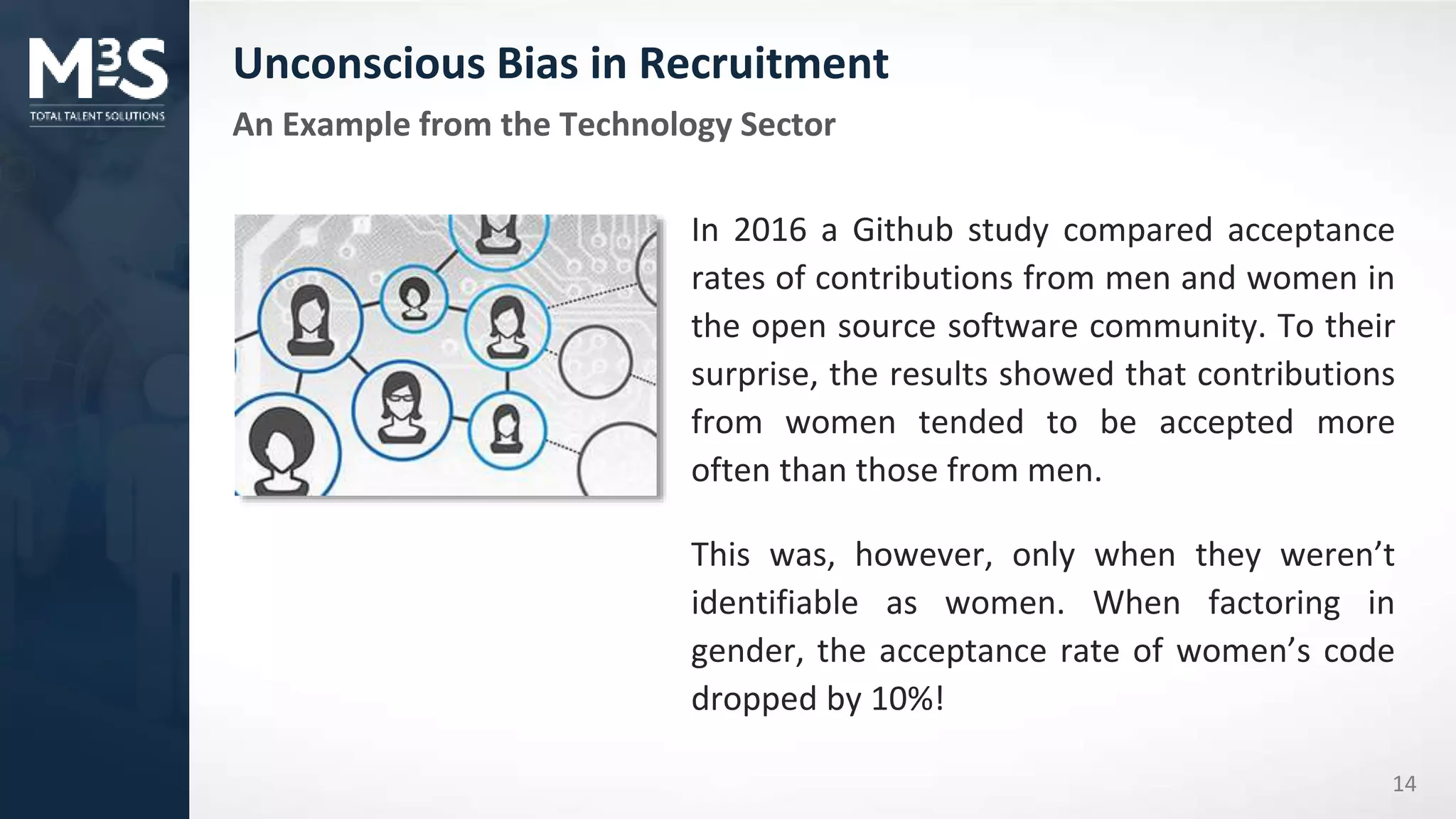 M3S
TOTAL TALENT SOLUTIONS

Unconscious Bias in Recruitment

An Example from the Technology Sector

In 2016 a Github study compared acceptance rates of contributions from men and women in the open source software community. To their surprise, the results showed that contributions from women tended to be accepted more often than those from men.

This was, however, only when they weren't identifiable as women. When factoring in gender, the acceptance rate of women's code dropped by 10%!

14